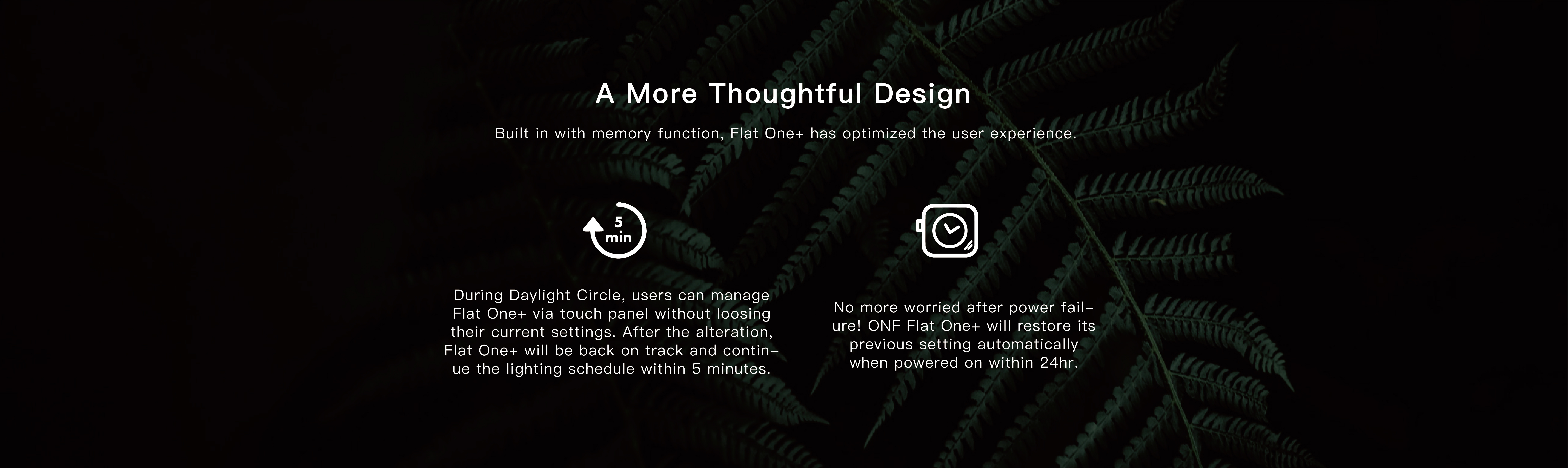 A More Thoughtful Design

Built in with memory function, Flat One+ has optimized the user experience.

5
min

During Daylight Circle, users can manage Flat One+ via touch panel without loosing their current settings. After the alteration, Flat One+ will be back on track and continue the lighting schedule within 5 minutes.

No more worried after power failure! ONF Flat One+ will restore its previous setting automatically when powered on within 24hr.